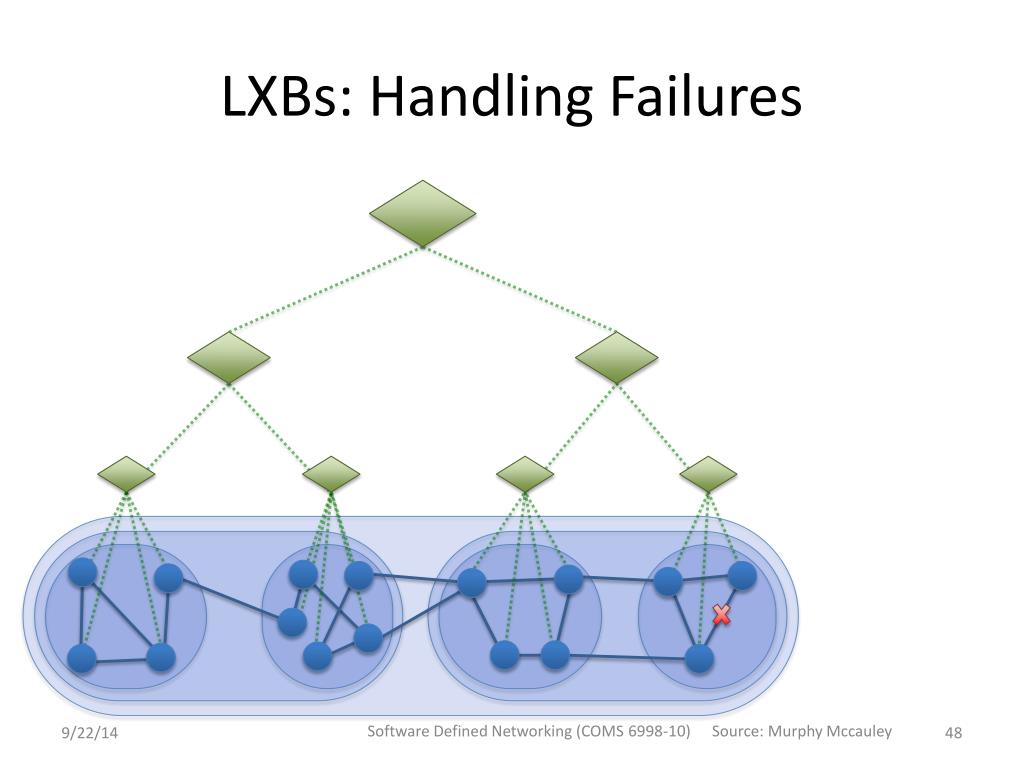 LXBs: Handling Failures

9/22/14

Software Defined Networking (COMS 6998-10)

Source: Murphy Mccauley

48